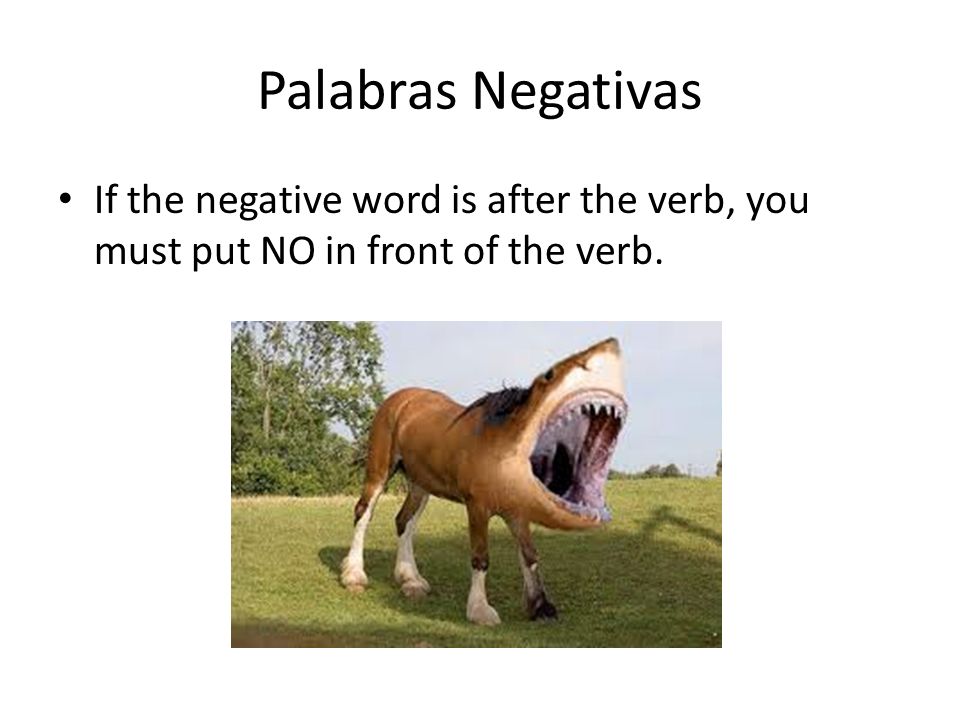 Palabras Negativas

• If the negative word is after the verb, you must put NO in front of the verb.